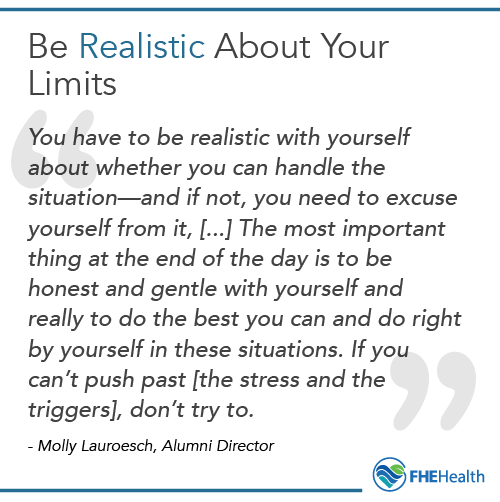 Be Realistic About Your Limits

You have to be realistic with yourself about whether you can handle the situation—and if not, you need to excuse yourself from it, [...] The most important thing at the end of the day is to be honest and gentle with yourself and really to do the best you can and do right by yourself in these situations. If you can't push past [the stress and the triggers], don't try to.

- Molly Lauroesch, Alumni Director

FHEHealth